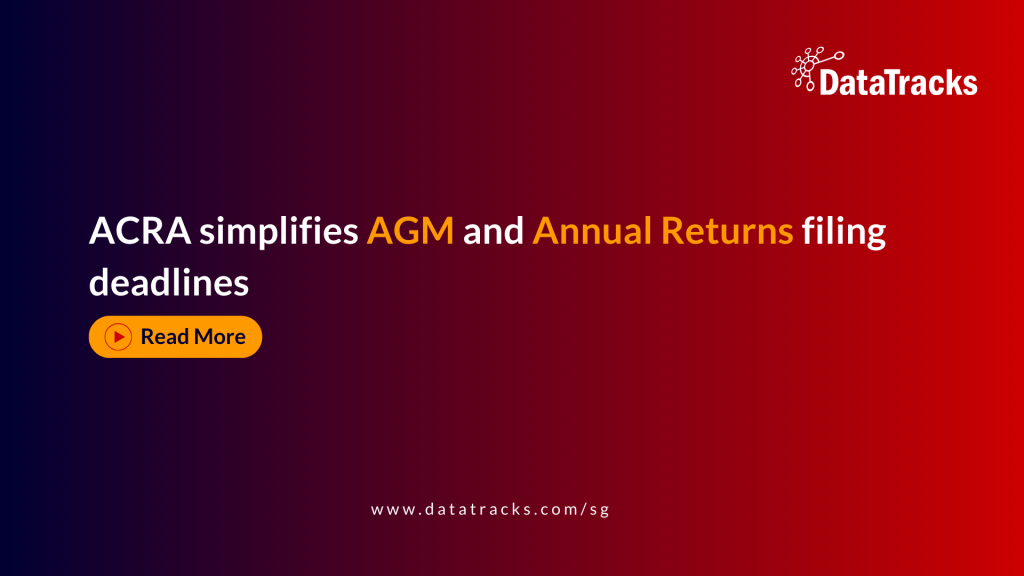 DataTracks

ACRA simplifies AGM and Annual Returns filing deadlines

Read More

www.datatracks.com/sg